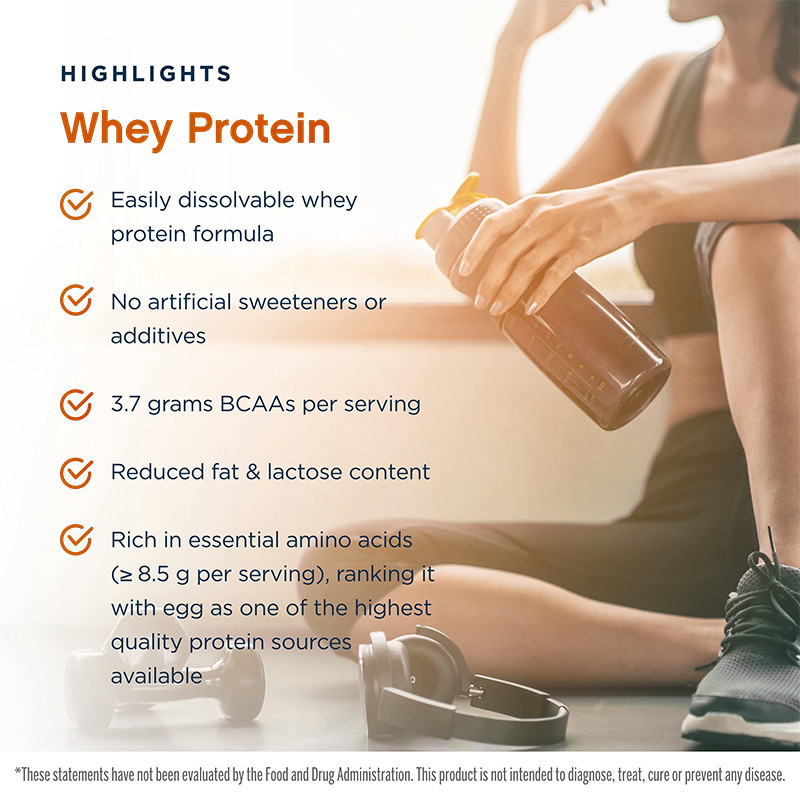 HIGHLIGHTS

Whey Protein

Easily dissolvable whey protein formula

No artificial sweeteners or additives

3.7 grams BCAAs per serving

Reduced fat & lactose content

Rich in essential amino acids (≥ 8.5 g per serving), ranking it with egg as one of the highest quality protein sources available

*These statements have not been evaluated by the Food and Drug Administration. This product is not intended to diagnose, treat, cure or prevent any disease.